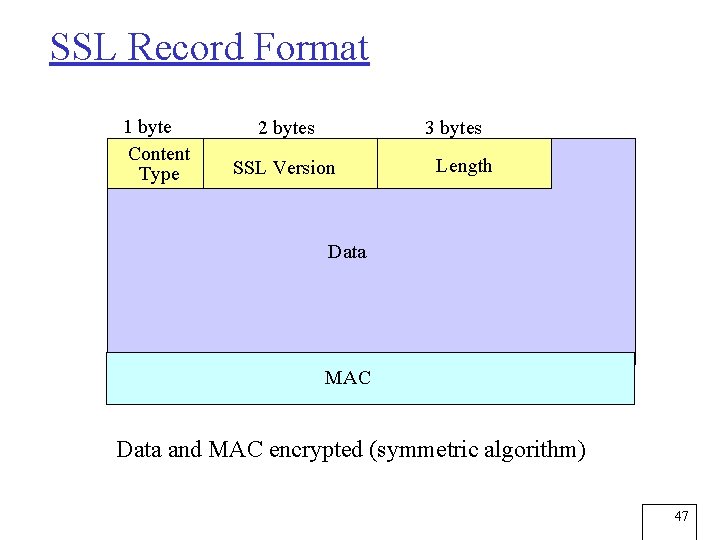 SSL Record Format

1 byte

2 bytes

3 bytes

Content Type

SSL Version

Length

Data

MAC

Data and MAC encrypted (symmetric algorithm)

47